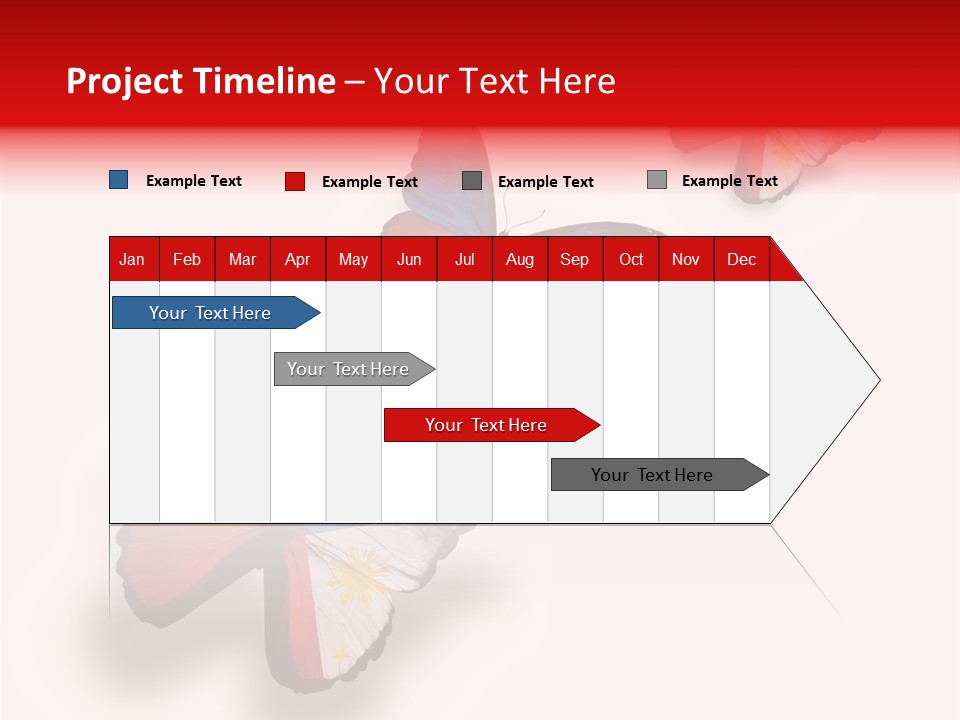 Project Timeline – Your Text Here

Example Text Example Text Example Text Example Text

| Jan | Feb | Mar | Apr | May | Jun | Jul | Aug | Sep | Oct | Nov | Dec |
|---|---|---|---|---|---|---|---|---|---|---|---|

Your Text Here

Your Text Here

Your Text Here

Your Text Here